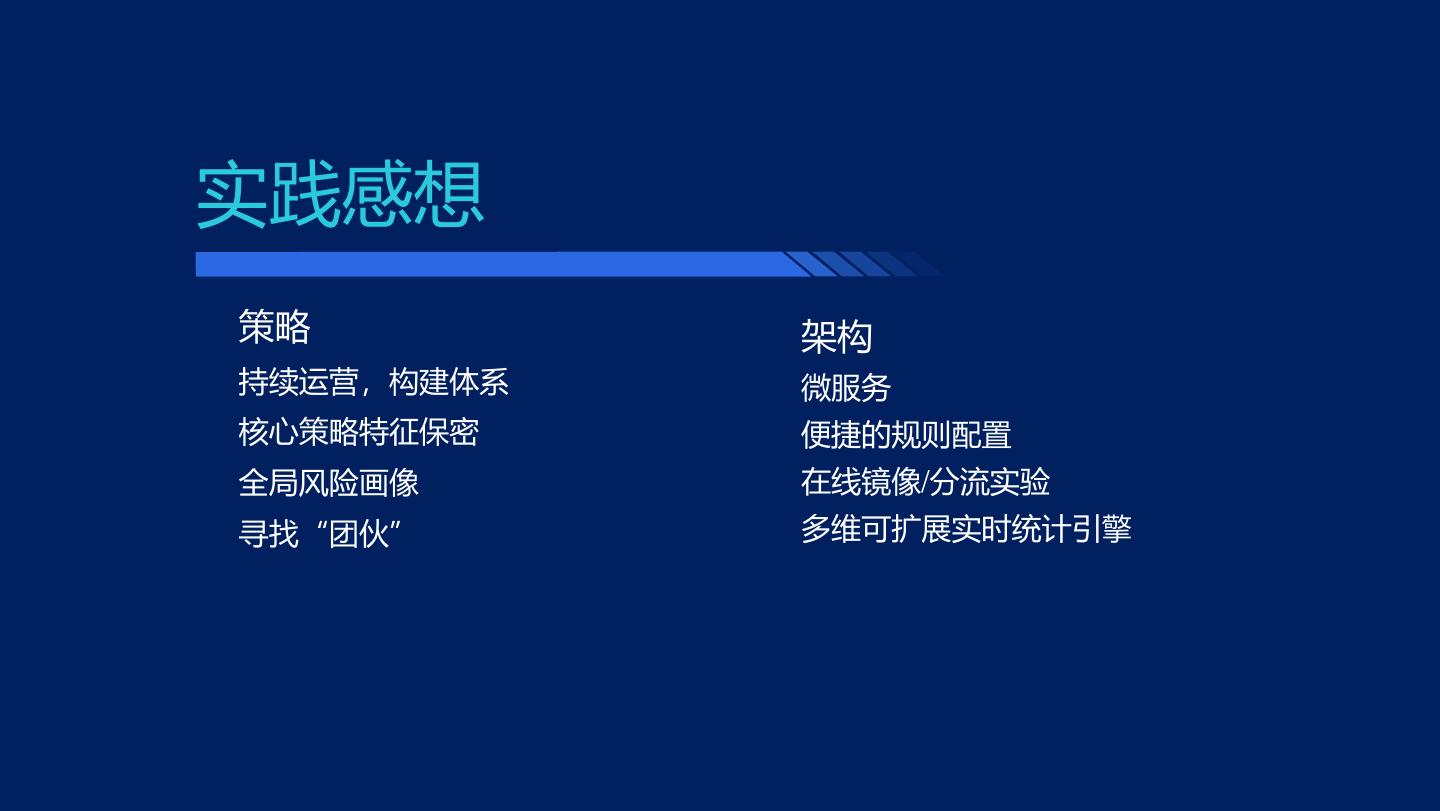 实践感想

策略
持续运营，构建体系
核心策略特征保密
全局风险画像
寻找“团伙”

架构
微服务
便捷的规则配置
在线镜像/分流实验
多维可扩展实时统计引擎